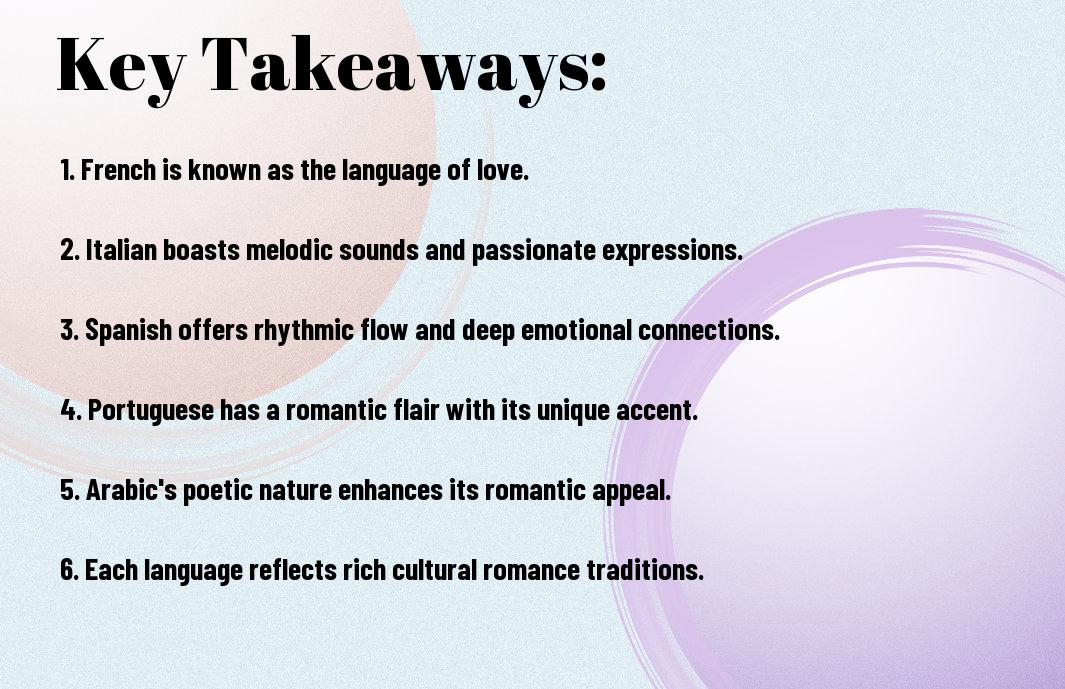 Key Takeaways:

1. French is known as the language of love.

2. Italian boasts melodic sounds and passionate expressions.

3. Spanish offers rhythmic flow and deep emotional connections.

4. Portuguese has a romantic flair with its unique accent.

5. Arabic's poetic nature enhances its romantic appeal.

6. Each language reflects rich cultural romance traditions.